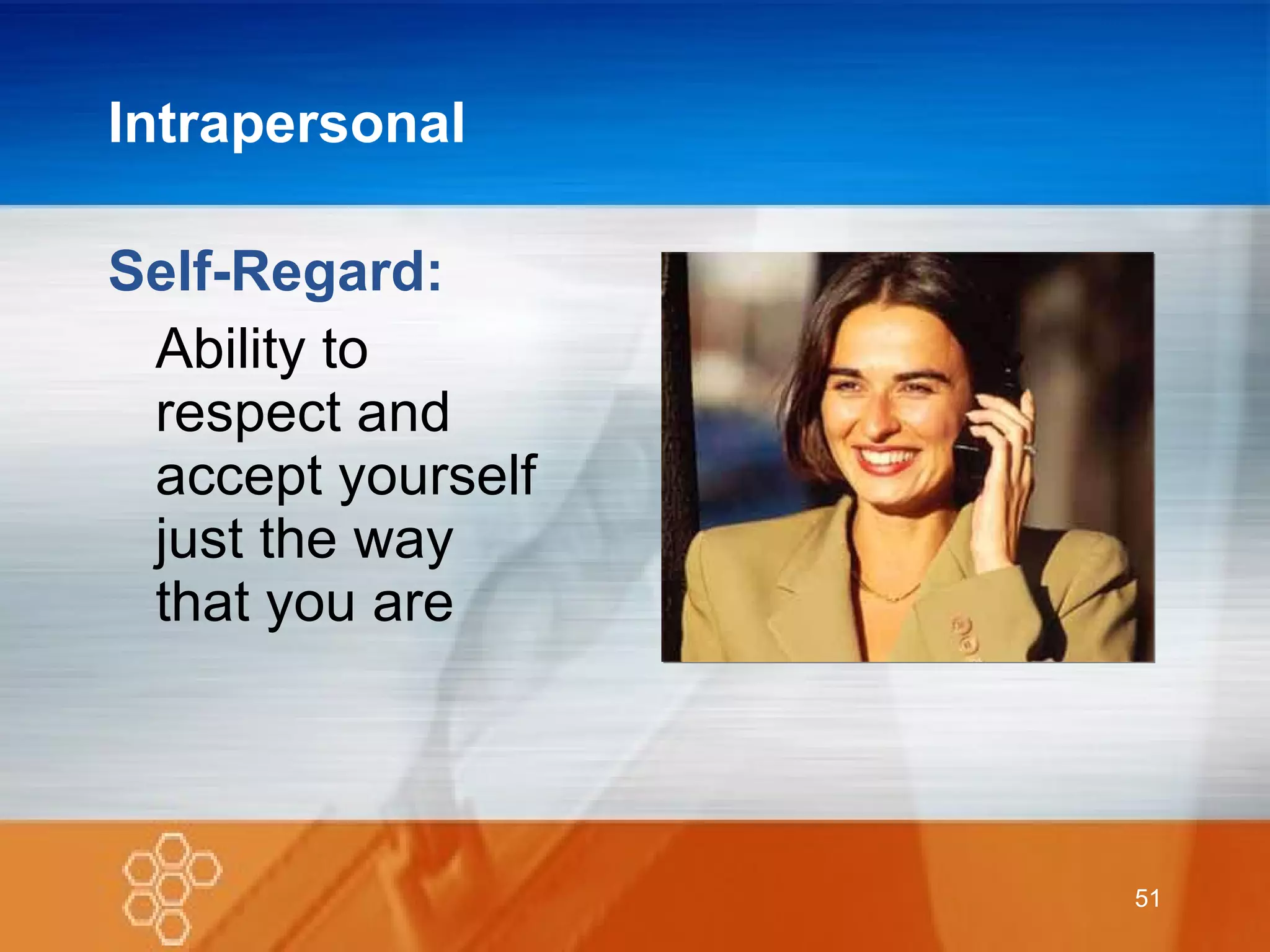 Intrapersonal

Self-Regard:

Ability to respect and accept yourself just the way that you are

51